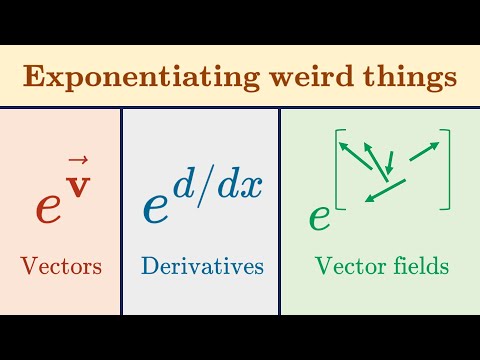 Exponentiating weird things

$e^{\vec{\mathbf{v}}}$

Vectors

$e^{d/dx}$

Derivatives

$e^{[\ ]}$

Vector fields